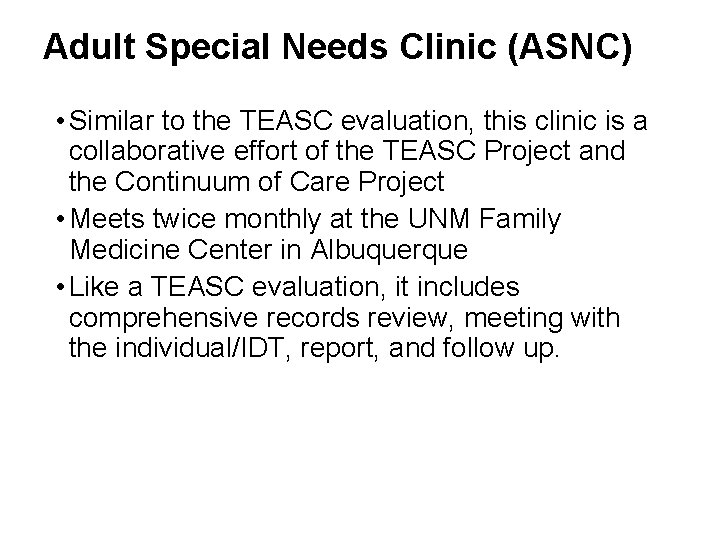 Adult Special Needs Clinic (ASNC)

• Similar to the TEASC evaluation, this clinic is a collaborative effort of the TEASC Project and the Continuum of Care Project

• Meets twice monthly at the UNM Family Medicine Center in Albuquerque

• Like a TEASC evaluation, it includes comprehensive records review, meeting with the individual/IDT, report, and follow up.